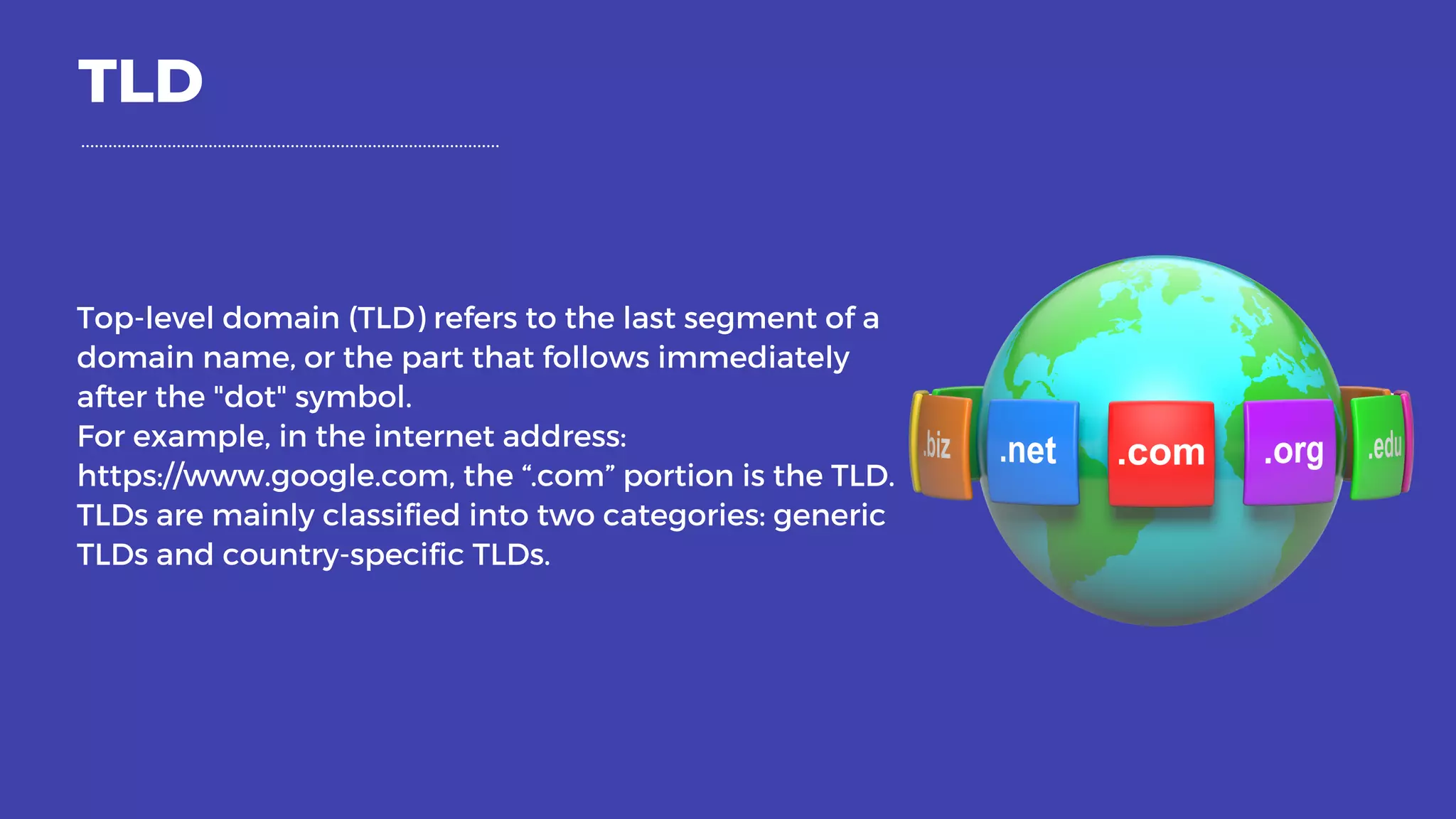 TLD

Top-level domain (TLD) refers to the last segment of a domain name, or the part that follows immediately after the "dot" symbol.
For example, in the internet address: https://www.google.com, the “.com” portion is the TLD. TLDs are mainly classified into two categories: generic TLDs and country-specific TLDs.

.biz .net .com .org .edu